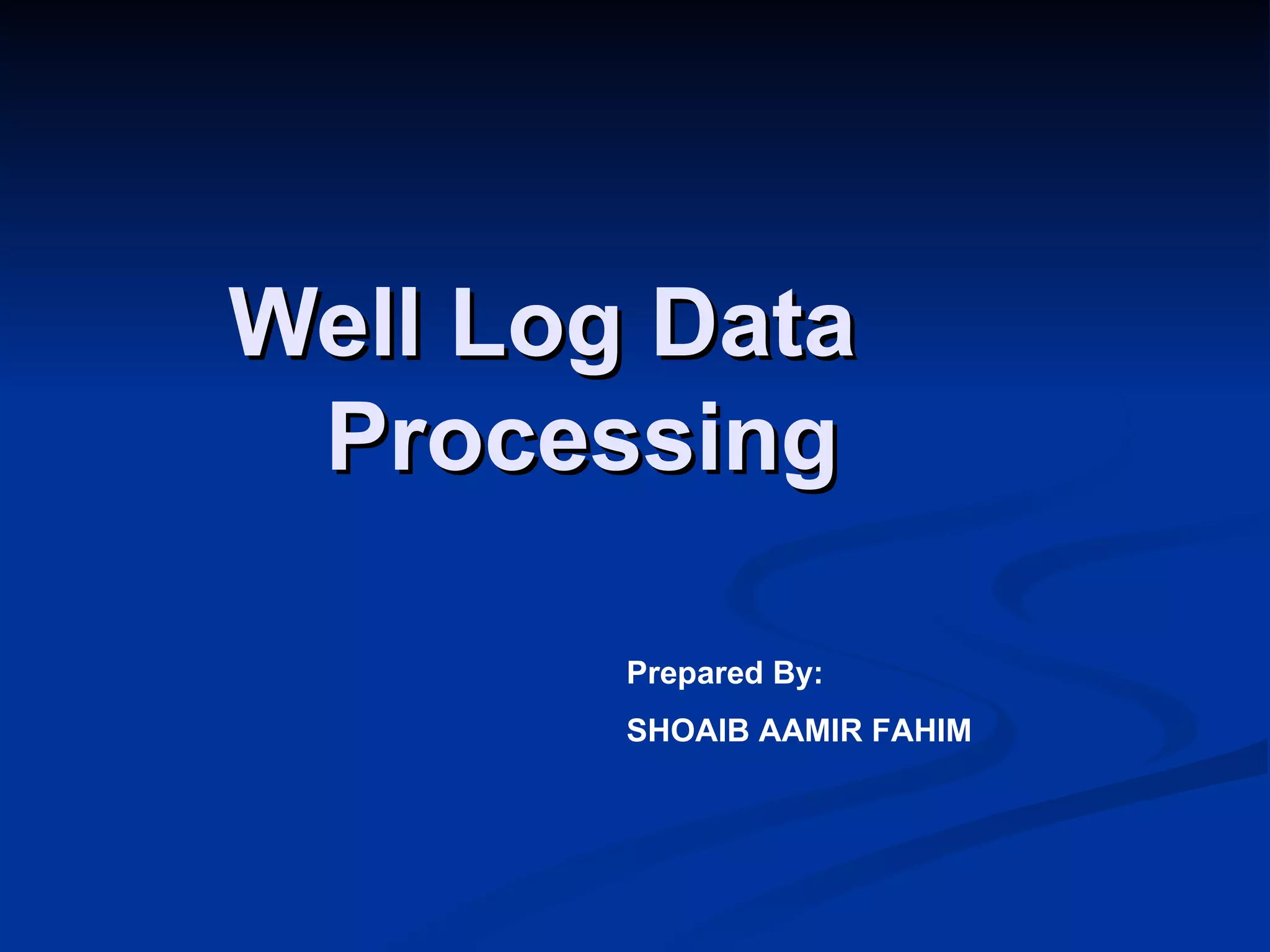 Well Log Data Processing

Prepared By:

SHOAIB AAMIR FAHIM